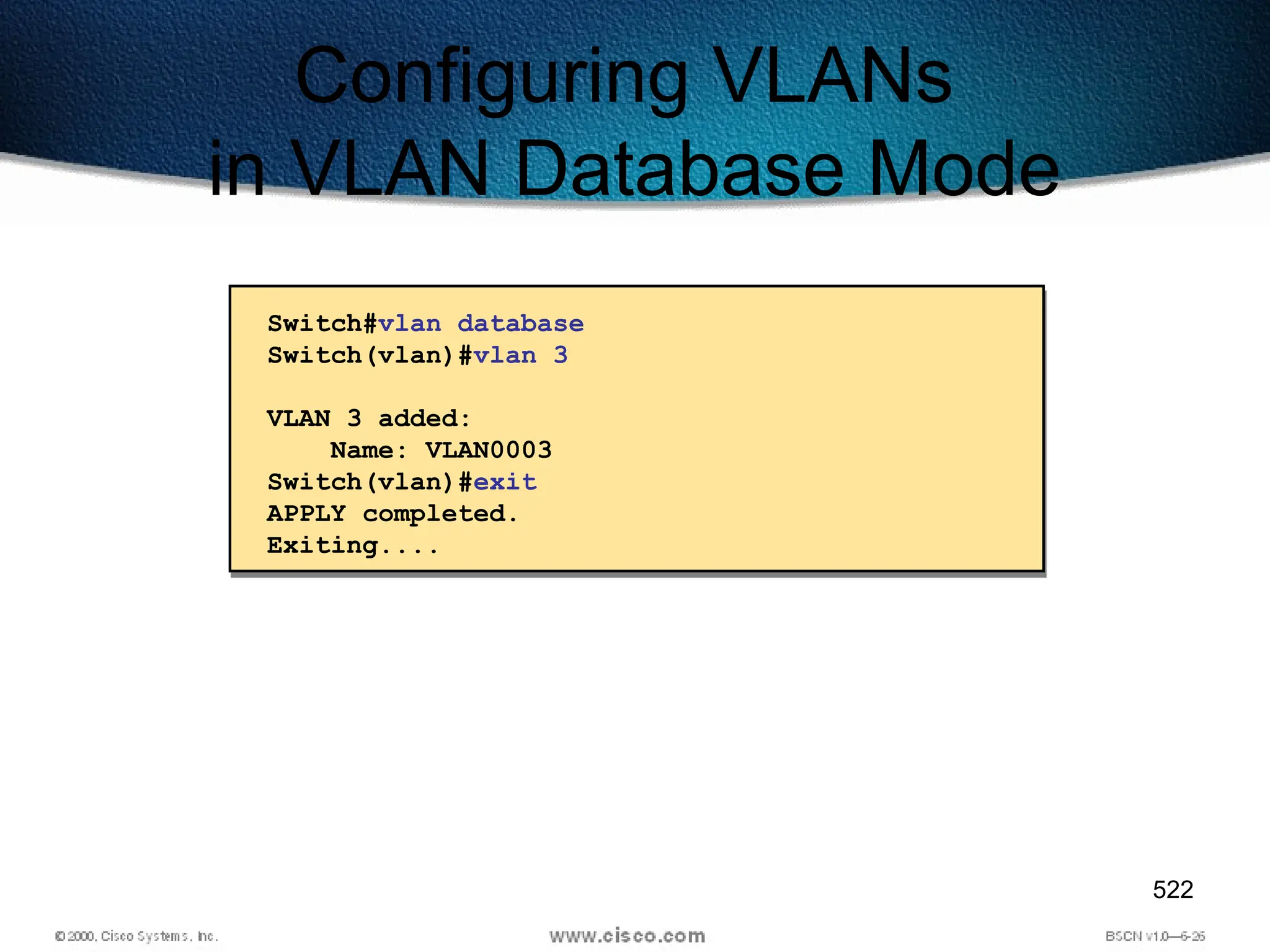 Configuring VLANs in VLAN Database Mode

Switch#vlan database
Switch(vlan)#vlan 3

VLAN 3 added:
    Name: VLAN0003
Switch(vlan)#exit
APPLY completed.
Exiting....

522

© 2000, Cisco Systems, Inc.

www.cisco.com

BSCN v1.0—6-26